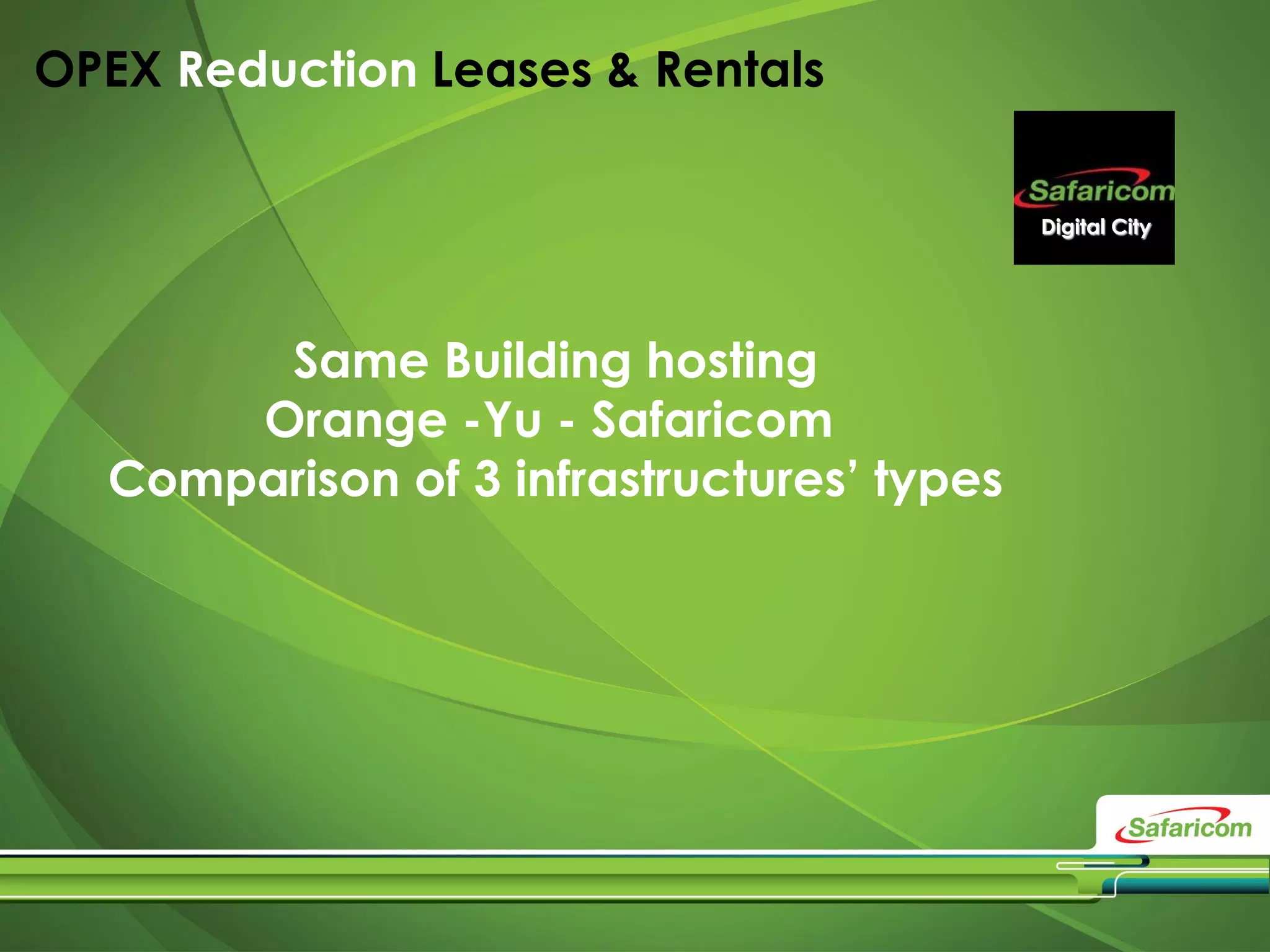 OPEX Reduction Leases & Rentals

Safaricom
Digital City

Same Building hosting
Orange -Yu - Safaricom
Comparison of 3 infrastructures' types

Safaricom